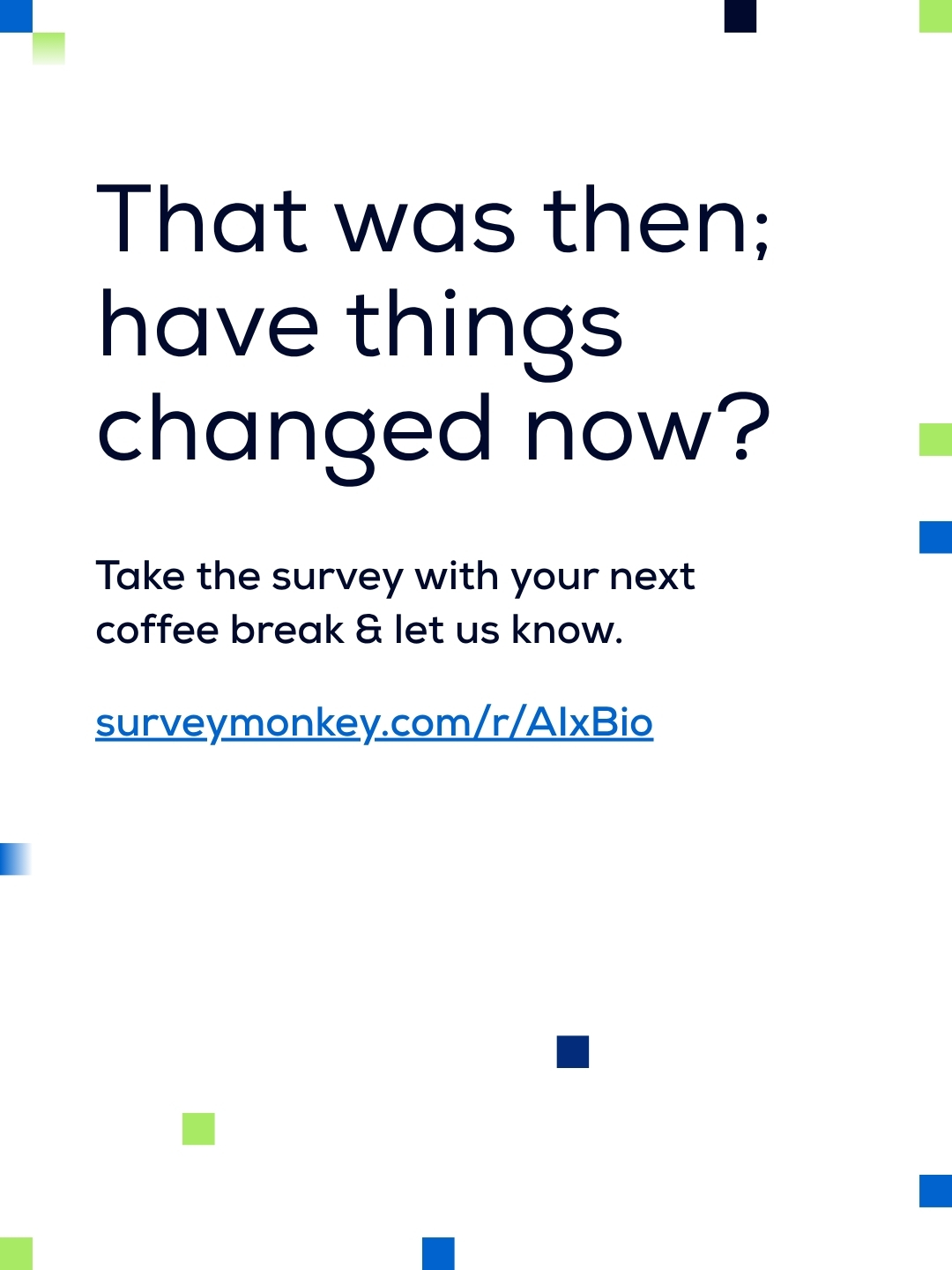 That was then; have things changed now?

Take the survey with your next coffee break & let us know.

surveymonkey.com/r/AIxBio